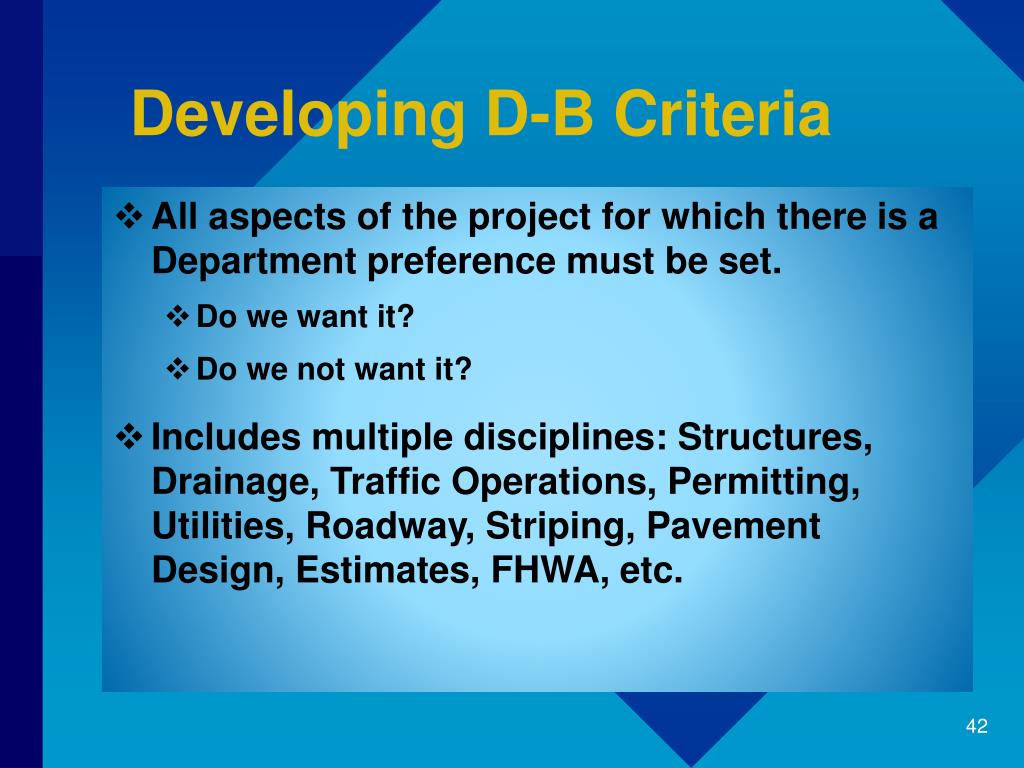 Developing D-B Criteria

❖ All aspects of the project for which there is a Department preference must be set.

❖ Do we want it?

❖ Do we not want it?

❖ Includes multiple disciplines: Structures, Drainage, Traffic Operations, Permitting, Utilities, Roadway, Striping, Pavement Design, Estimates, FHWA, etc.

42